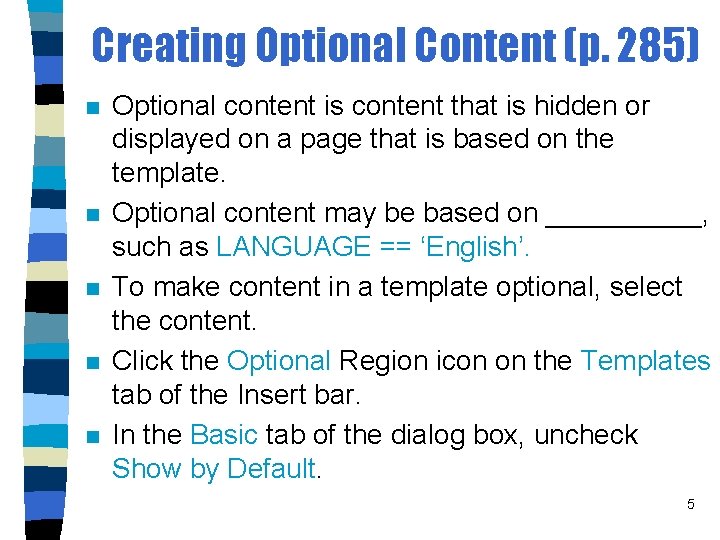 Creating Optional Content (p. 285)

- Optional content is content that is hidden or displayed on a page that is based on the template.
- Optional content may be based on __________, such as LANGUAGE == ‘English’.
- To make content in a template optional, select the content.
- Click the Optional Region icon on the Templates tab of the Insert bar.
- In the Basic tab of the dialog box, uncheck Show by Default.

5